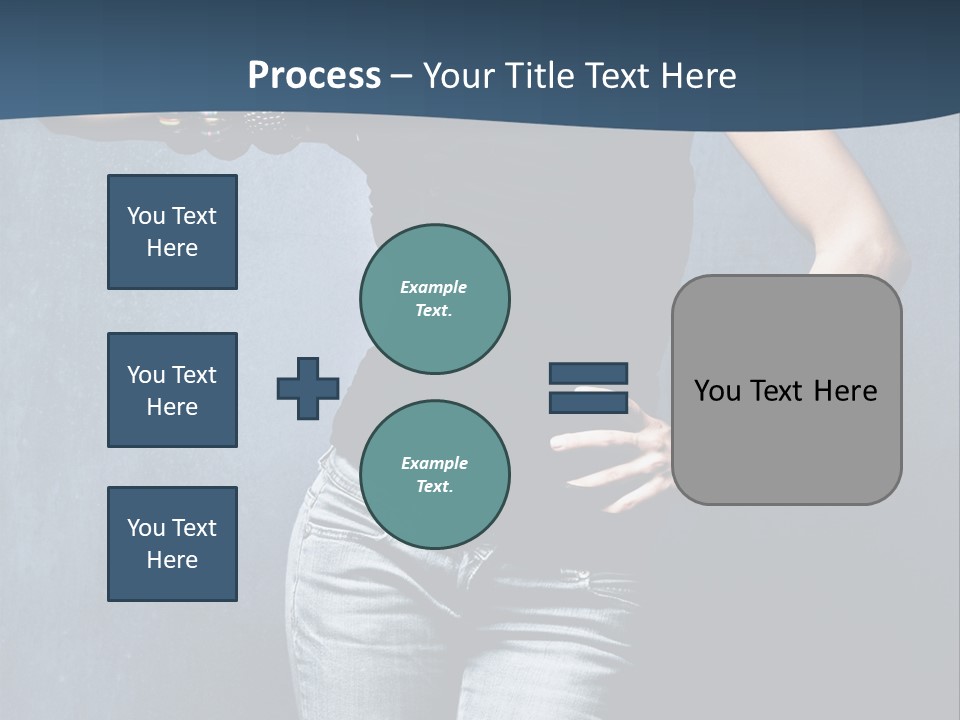 Process – Your Title Text Here

You Text Here

You Text Here

You Text Here

Example Text.

Example Text.

You Text Here